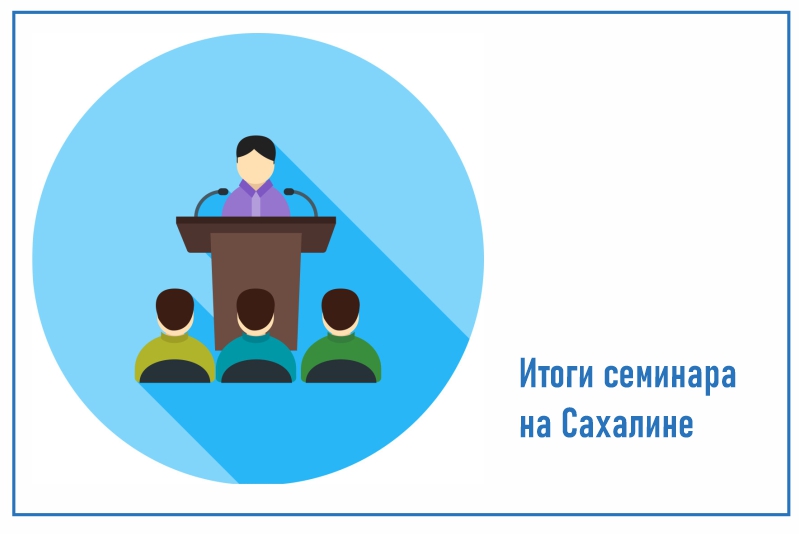 Итоги семинара на Сахалине